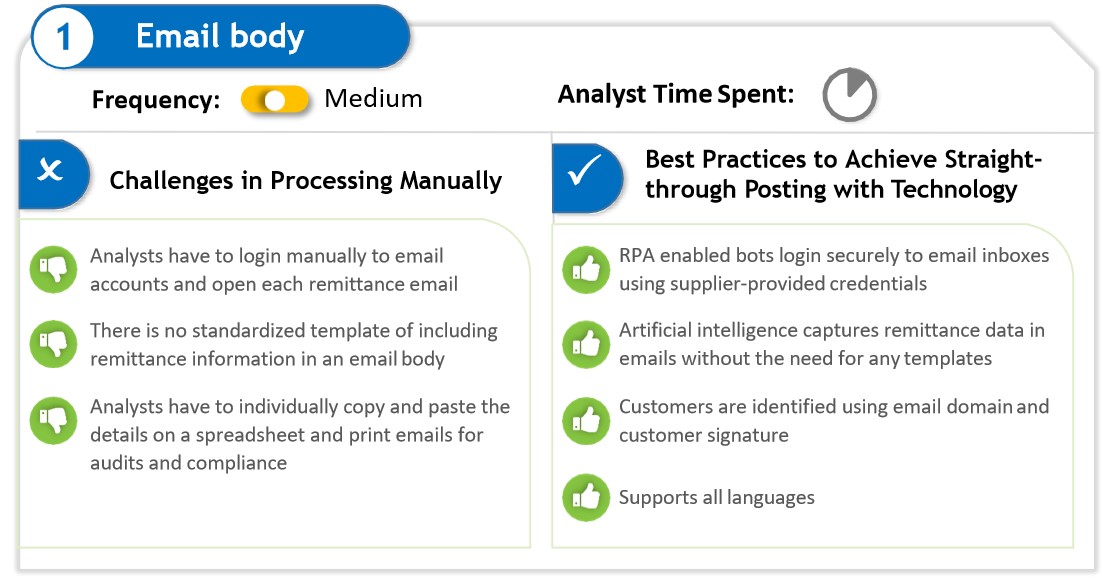 1 Email body

Frequency: Medium

Analyst Time Spent:

Challenges in Processing Manually

Analysts have to login manually to email accounts and open each remittance email

There is no standardized template of including remittance information in an email body

Analysts have to individually copy and paste the details on a spreadsheet and print emails for audits and compliance

Best Practices to Achieve Straight-through Posting with Technology

RPA enabled bots login securely to email inboxes using supplier-provided credentials

Artificial intelligence captures remittance data in emails without the need for any templates

Customers are identified using email domain and customer signature

Supports all languages